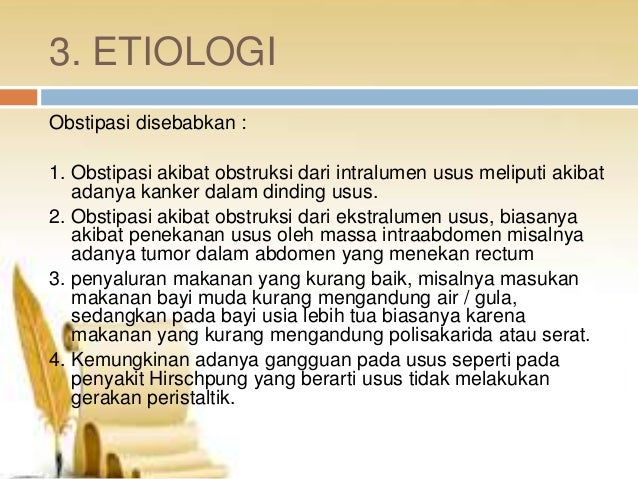 3. ETIOLOGI

Obstipasi disebabkan :

1. Obstipasi akibat obstruksi dari intralumen usus meliputi akibat adanya kanker dalam dinding usus.
2. Obstipasi akibat obstruksi dari ekstralumen usus, biasanya akibat penekanan usus oleh massa intraabdomen misalnya adanya tumor dalam abdomen yang menekan rectum
3. penyaluran makanan yang kurang baik, misalnya masukan makanan bayi muda kurang mengandung air / gula, sedangkan pada bayi usia lebih tua biasanya karena makanan yang kurang mengandung polisakarida atau serat.
4. Kemungkinan adanya gangguan pada usus seperti pada penyakit Hirschpung yang berarti usus tidak melakukan gerakan peristaltik.